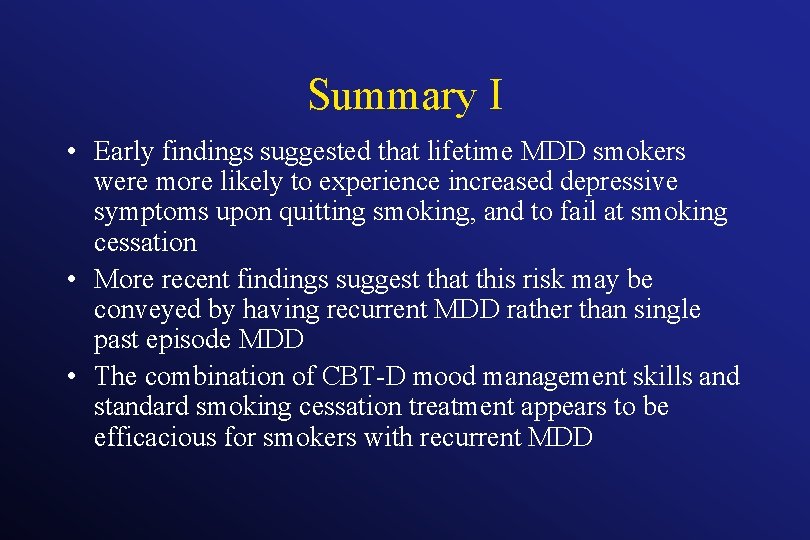 Summary I

• Early findings suggested that lifetime MDD smokers were more likely to experience increased depressive symptoms upon quitting smoking, and to fail at smoking cessation

• More recent findings suggest that this risk may be conveyed by having recurrent MDD rather than single past episode MDD

• The combination of CBT-D mood management skills and standard smoking cessation treatment appears to be efficacious for smokers with recurrent MDD